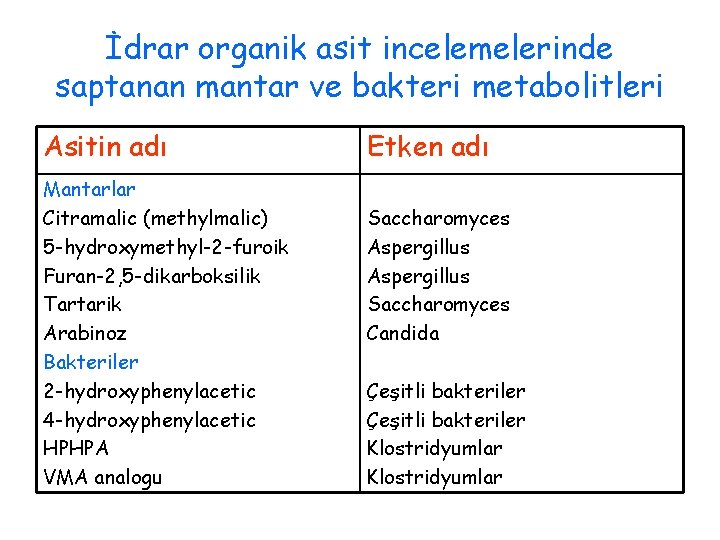 İdrar organik asit incelemelerinde saptanan mantar ve bakteri metabolitleri

| Asitin adı | Etken adı |
|---|---|
| Mantarlar | |
| Citramalic (methylmalic) | Saccharomyces |
| 5-hydroxymethyl-2-furoik | Aspergillus |
| Furan-2,5-dikarboksilik | Aspergillus |
| Tartarik | Saccharomyces |
| Arabinoz | Candida |
| Bakteriler | |
| 2-hydroxyphenylacetic | Çeşitli bakteriler |
| 4-hydroxyphenylacetic | Çeşitli bakteriler |
| HPHPA | Klostridyumlar |
| VMA analogu | Klostridyumlar |